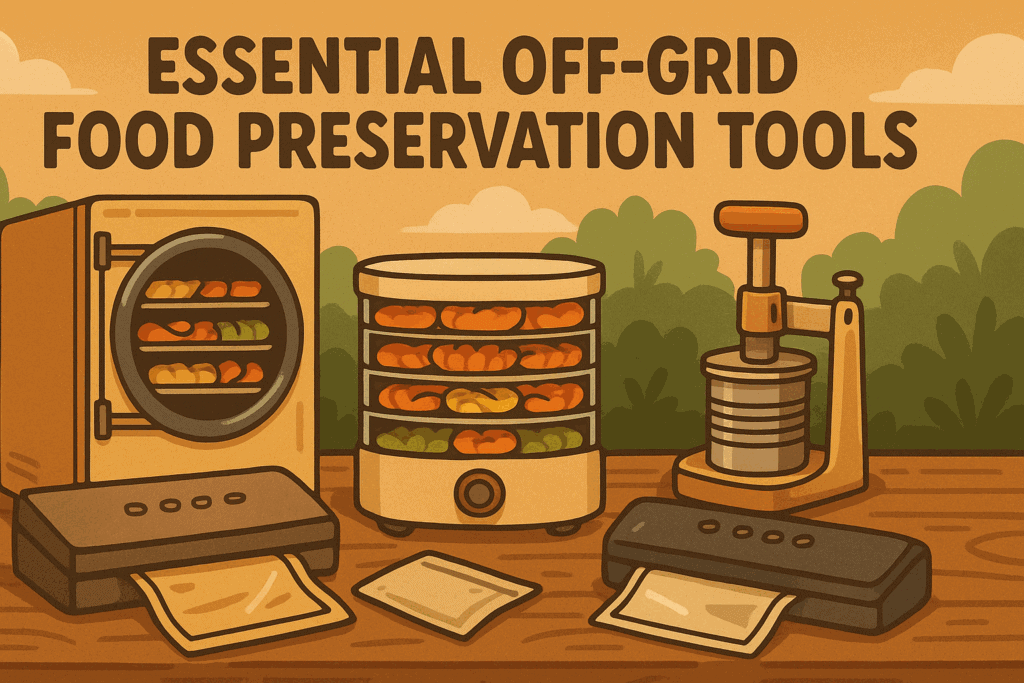 ESSENTIAL OFF-GRID FOOD PRESERVATION TOOLS